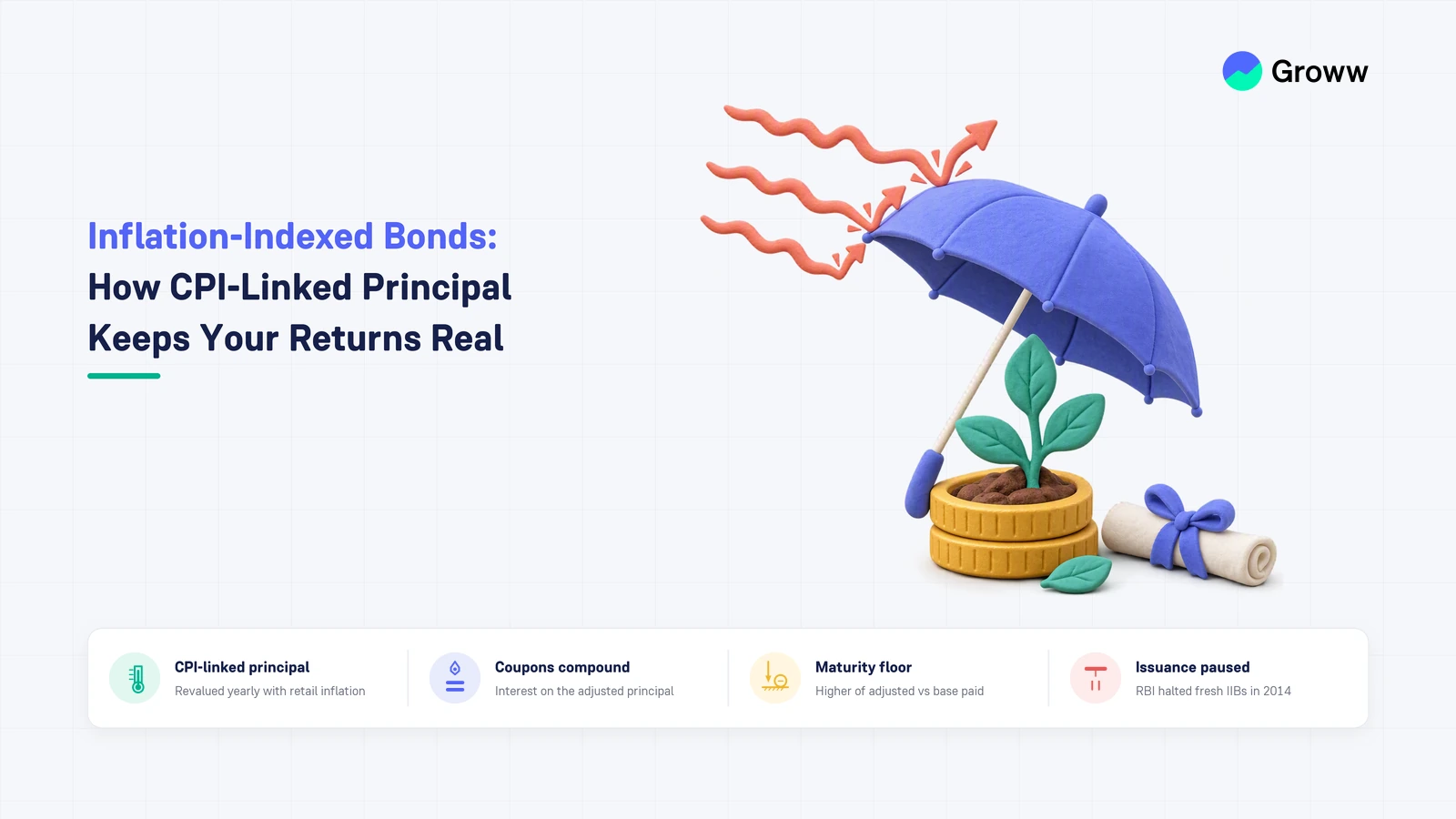 Groww

Inflation-Indexed Bonds: How CPI-Linked Principal Keeps Your Returns Real

CPI-linked principal
Revalued yearly with retail inflation

Coupons compound
Interest on the adjusted principal

Maturity floor
Higher of adjusted vs base paid

Issuance paused
RBI halted fresh IIBs in 2014